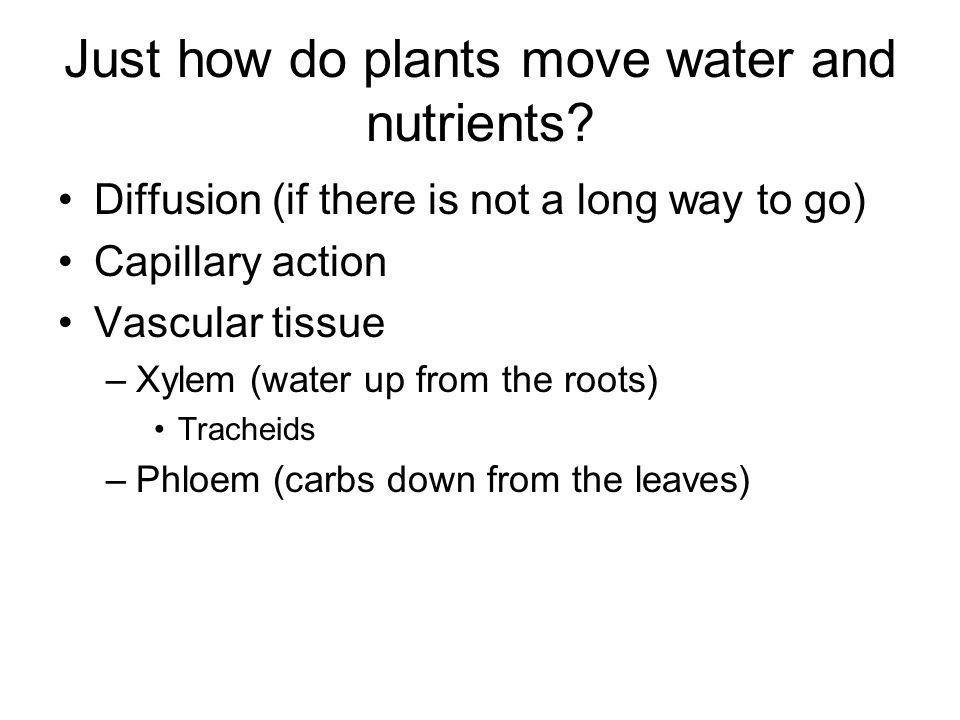 Just how do plants move water and nutrients?

• Diffusion (if there is not a long way to go)
• Capillary action
• Vascular tissue
– Xylem (water up from the roots)
• Tracheids
– Phloem (carbs down from the leaves)